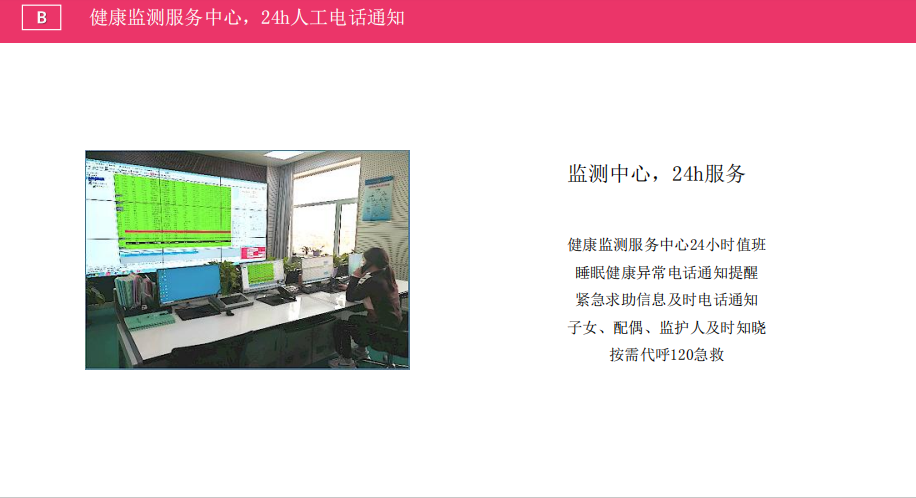 B 健康监测服务中心，24h人工电话通知

监测中心，24h服务

健康监测服务中心24小时值班
睡眠健康异常电话通知提醒
紧急求助信息及时电话通知
子女、配偶、监护人及时知晓
按需代呼120急救